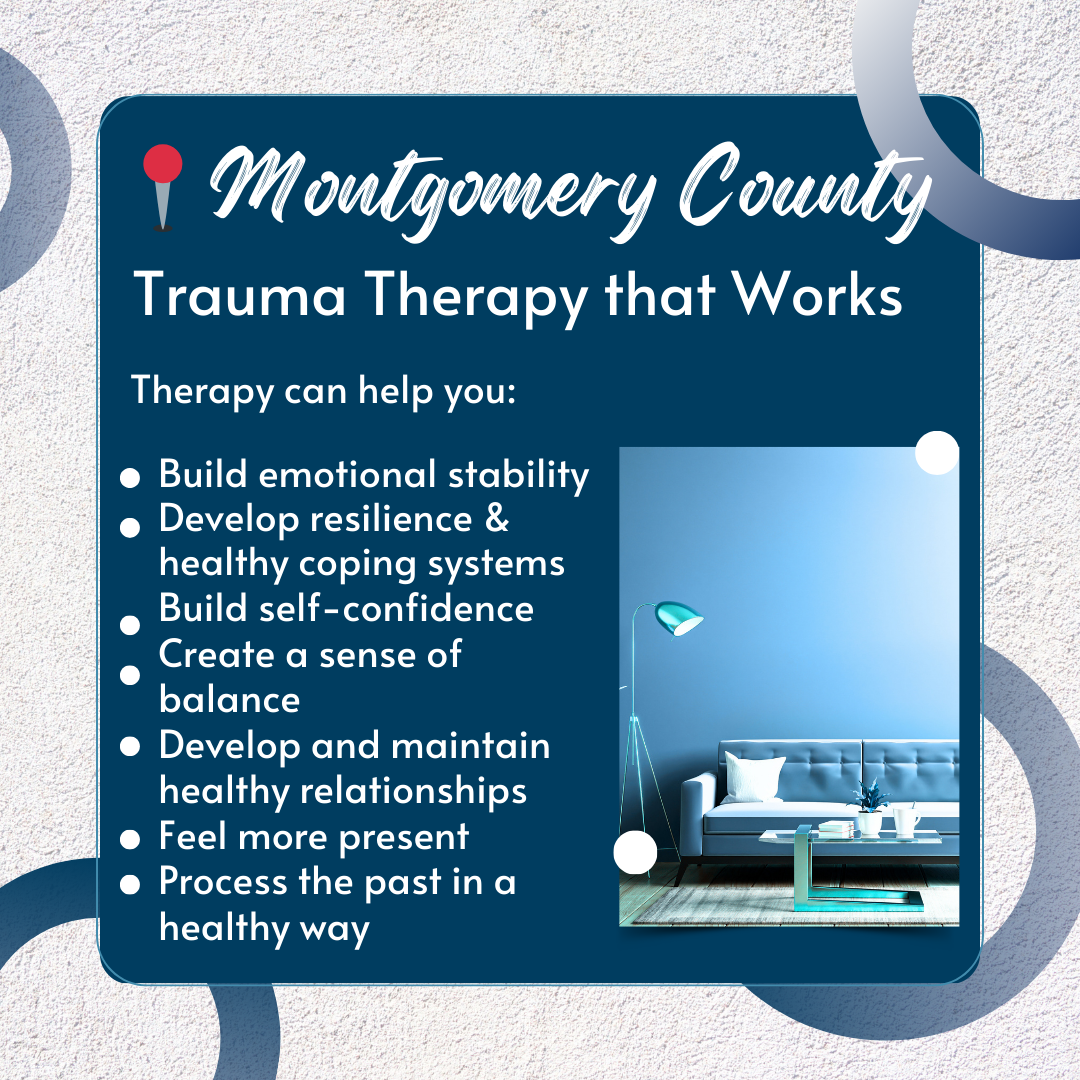 Montgomery County
Trauma Therapy that Works

Therapy can help you:

- Build emotional stability
- Develop resilience & healthy coping systems
- Build self-confidence
- Create a sense of balance
- Develop and maintain healthy relationships
- Feel more present
- Process the past in a healthy way